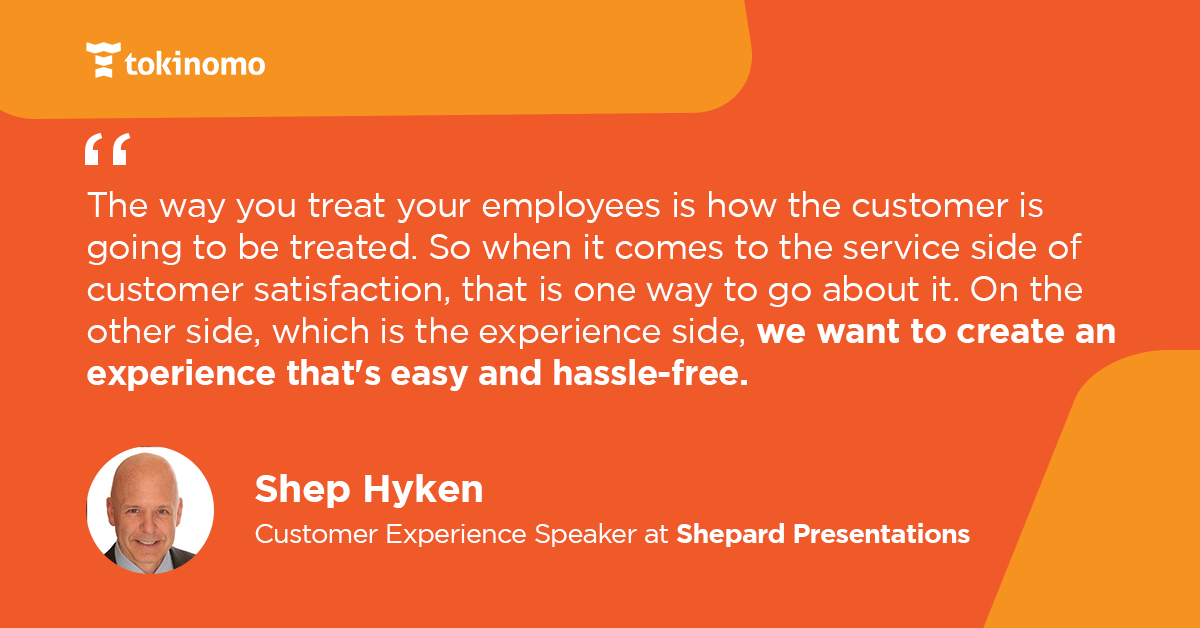 tokinomo

“

The way you treat your employees is how the customer is going to be treated. So when it comes to the service side of customer satisfaction, that is one way to go about it. On the other side, which is the experience side, we want to create an experience that's easy and hassle-free.

Shep Hyken

Customer Experience Speaker at Shepard Presentations